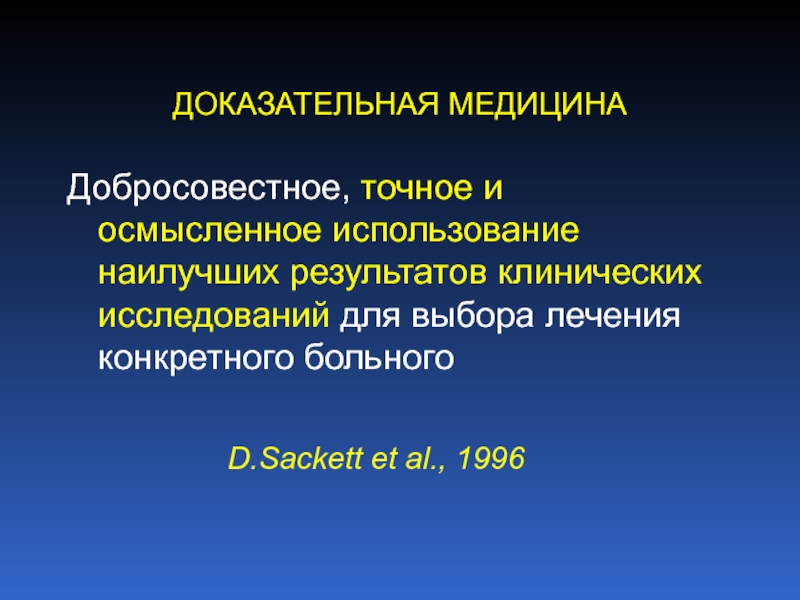 ДОКАЗАТЕЛЬНАЯ МЕДИЦИНА

Добросовестное, точное и осмысленное использование наилучших результатов клинических исследований для выбора лечения конкретного больного

D.Sackett et al., 1996